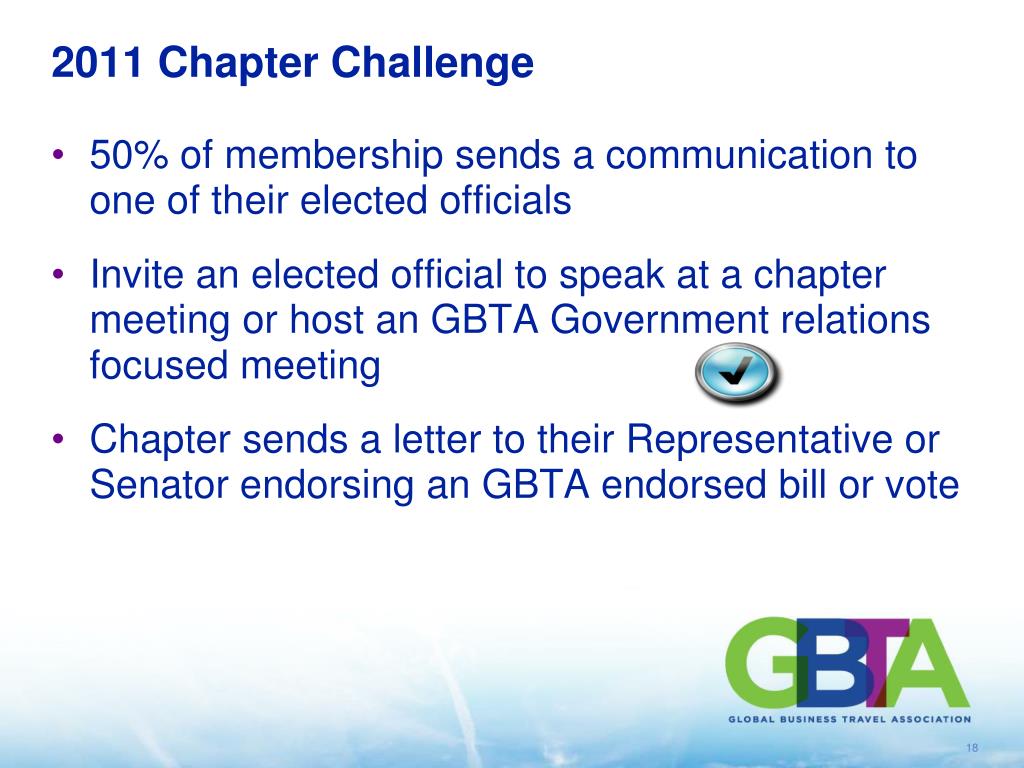 2011 Chapter Challenge

• 50% of membership sends a communication to one of their elected officials

• Invite an elected official to speak at a chapter meeting or host an GBTA Government relations focused meeting

• Chapter sends a letter to their Representative or Senator endorsing an GBTA endorsed bill or vote

GBTA
GLOBAL BUSINESS TRAVEL ASSOCIATION

18